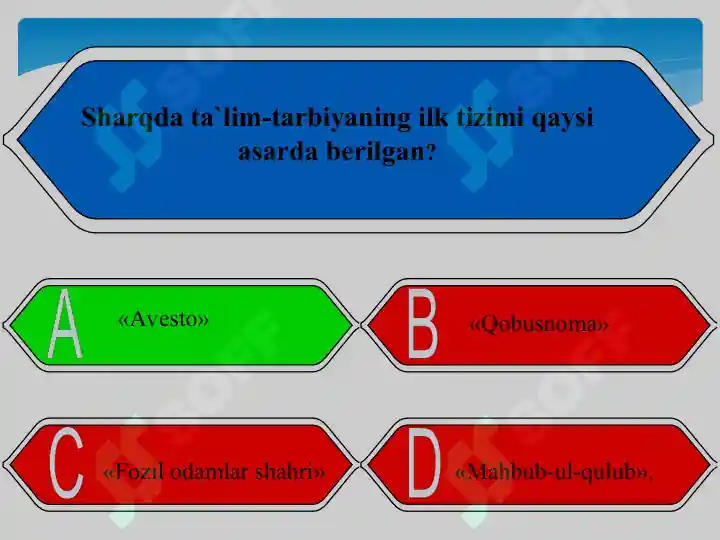 Sharqda ta`lim-tarbiyaning ilk tizimi qaysi asarda berilgan?

A «Avesto»

B «Qobusnoma»

C «Fozil odamlar shahri»

D «Mahbub-ul-qulub».